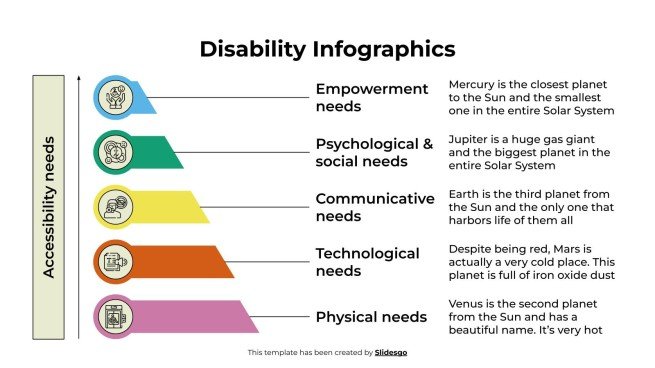 Disability Infographics

Accessibility needs

Empowerment needs

Mercury is the closest planet to the Sun and the smallest one in the entire Solar System

Psychological & social needs

Jupiter is a huge gas giant and the biggest planet in the entire Solar System

Communicative needs

Earth is the third planet from the Sun and the only one that harbors life of them all

Technological needs

Despite being red, Mars is actually a very cold place. This planet is full of iron oxide dust

Physical needs

Venus is the second planet from the Sun and has a beautiful name. It's very hot

This template has been created by Slidesgo